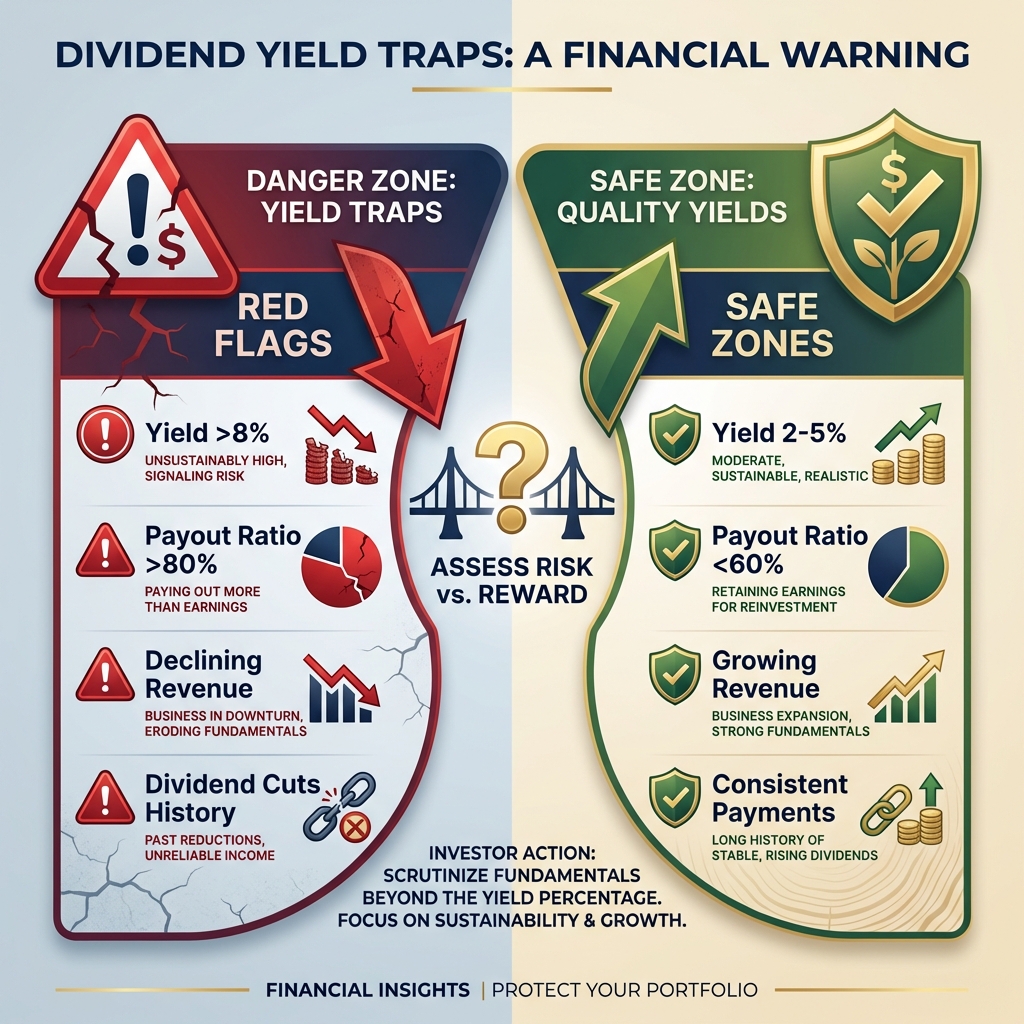 DIVIDEND YIELD TRAPS: A FINANCIAL WARNING

DANGER ZONE: YIELD TRAPS

RED FLAGS

Yield >8%
UNSUSTAINABLY HIGH, SIGNALING RISK

Payout Ratio >80%
PAYING OUT MORE THAN EARNINGS

Declining Revenue
BUSINESS IN DOWNTURN, ERODING FUNDAMENTALS

Dividend Cuts History
PAST REDUCTIONS, UNRELIABLE INCOME

ASSESS RISK vs. REWARD

SAFE ZONE: QUALITY YIELDS

SAFE ZONES

Yield 2-5%
MODERATE, SUSTAINABLE, REALISTIC

Payout Ratio <60%
RETAINING EARNINGS FOR REINVESTMENT

Growing Revenue
BUSINESS EXPANSION, STRONG FUNDAMENTALS

Consistent Payments
LONG HISTORY OF STABLE, RISING DIVIDENDS

INVESTOR ACTION: SCRUTINIZE FUNDAMENTALS BEYOND THE YIELD PERCENTAGE. FOCUS ON SUSTAINABILITY & GROWTH.

FINANCIAL INSIGHTS | PROTECT YOUR PORTFOLIO